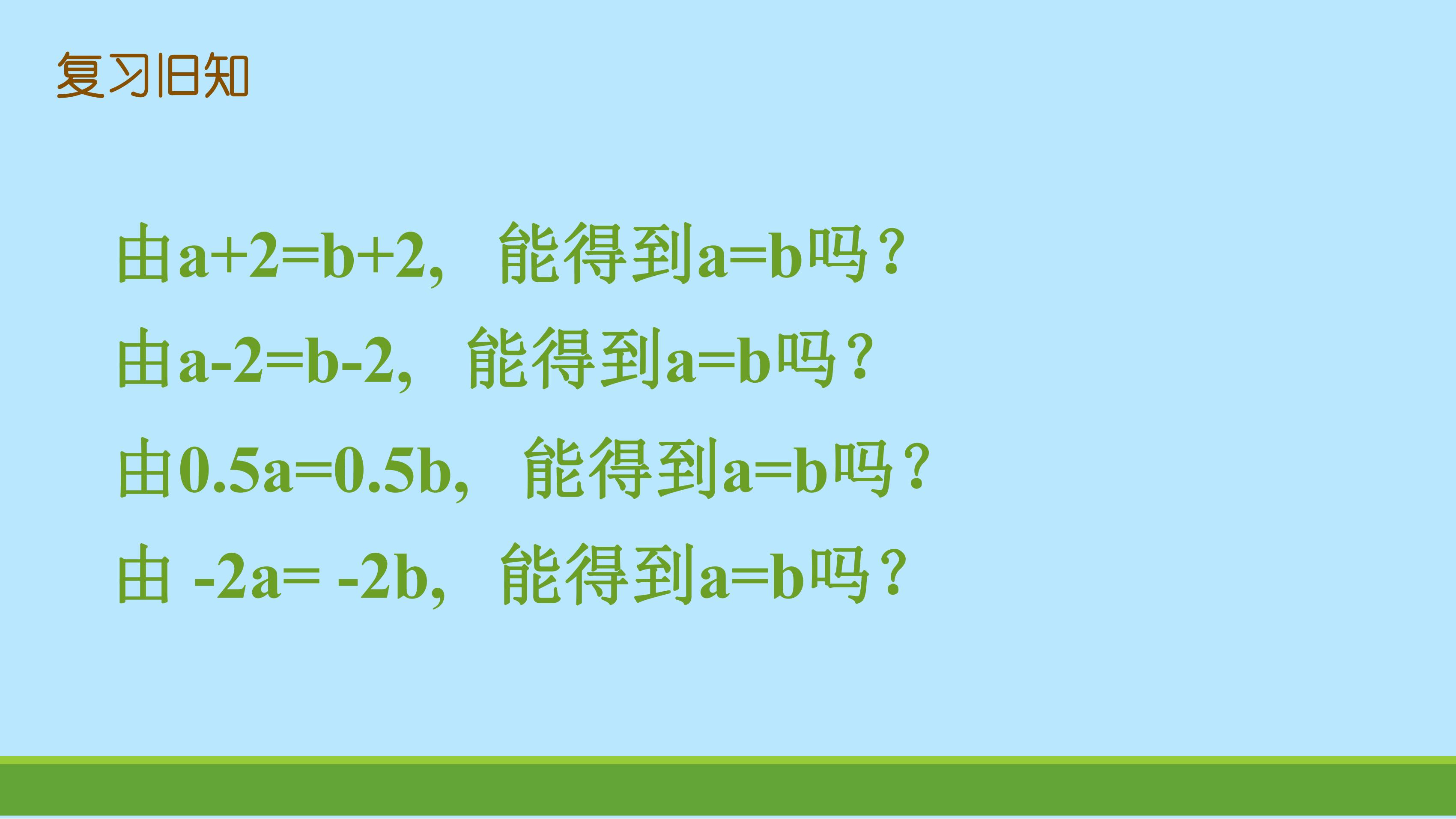 复习旧知

由$a+2=b+2$， 能得到$a=b$吗？

由$a-2=b-2$， 能得到$a=b$吗？

由$0.5a=0.5b$， 能得到$a=b$吗？

由 $-2a= -2b$， 能得到$a=b$吗？